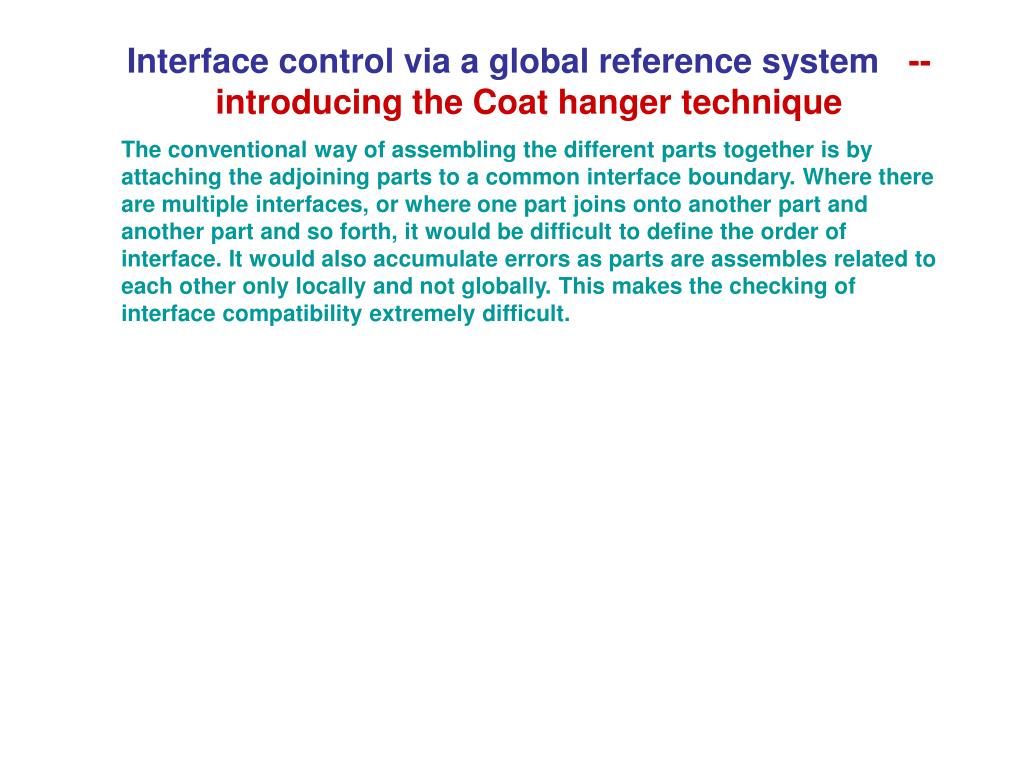 Interface control via a global reference system -- introducing the Coat hanger technique

The conventional way of assembling the different parts together is by attaching the adjoining parts to a common interface boundary. Where there are multiple interfaces, or where one part joins onto another part and another part and so forth, it would be difficult to define the order of interface. It would also accumulate errors as parts are assembles related to each other only locally and not globally. This makes the checking of interface compatibility extremely difficult.